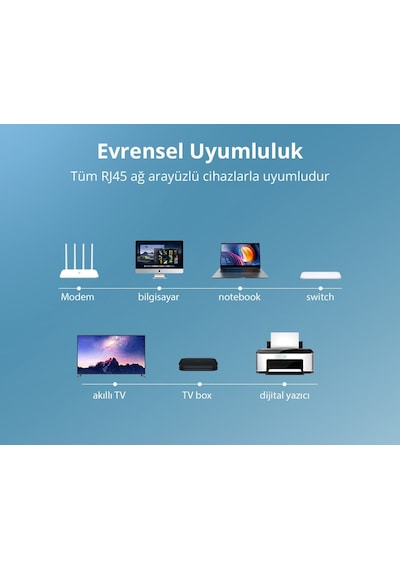 Evrensel Uyumluluk
Tüm RJ45 ağ arayüzlü cihazlarla uyumludur

Modem
bilgisayar
notebook
switch

akıllı TV
TV box
dijital yazıcı